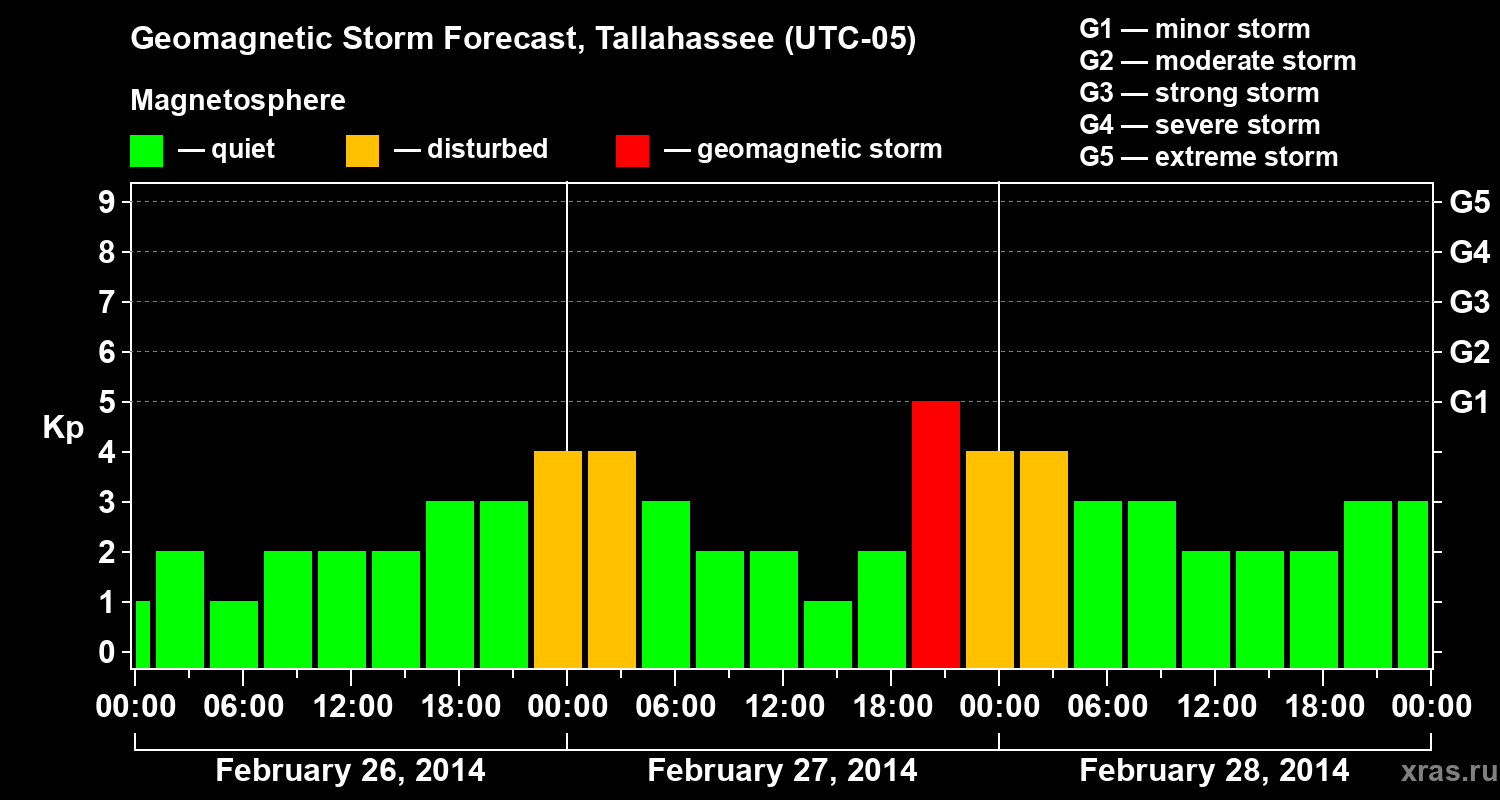 Geomagnetic Storm Forecast, Tallahassee (UTC-05)

Magnetosphere

— quiet — disturbed — geomagnetic storm

G1 — minor storm
G2 — moderate storm
G3 — strong storm
G4 — severe storm
G5 — extreme storm

Kp

9
8
7
6
5
4
3
2
1
0

G5
G4
G3
G2
G1

00:00 06:00 12:00 18:00 00:00 06:00 12:00 18:00 00:00 06:00 12:00 18:00 00:00

February 26, 2014 February 27, 2014 February 28, 2014

xras.ru